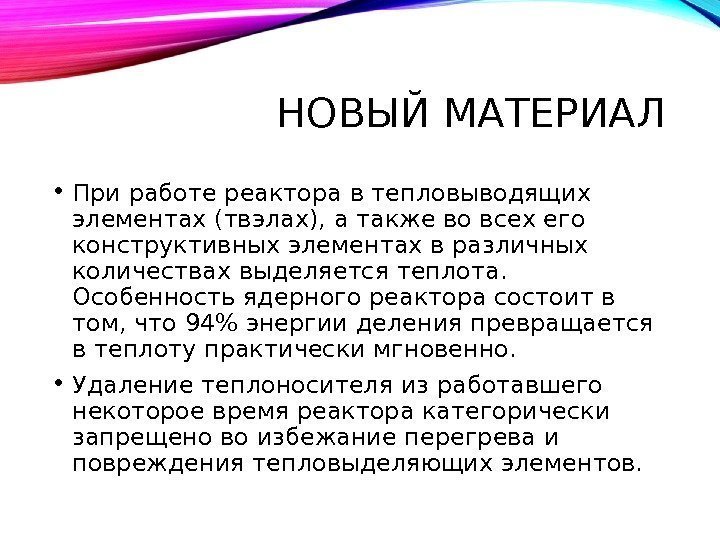 НОВЫЙ МАТЕРИАЛ

• При работе реактора в тепловыводящих элементах (твэлах), а также во всех его конструктивных элементах в различных количествах выделяется теплота. Особенность ядерного реактора состоит в том, что 94% энергии деления превращается в теплоту практически мгновенно.

• Удаление теплоносителя из работавшего некоторое время реактора категорически запрещено во избежание перегрева и повреждения тепловыделяющих элементов.